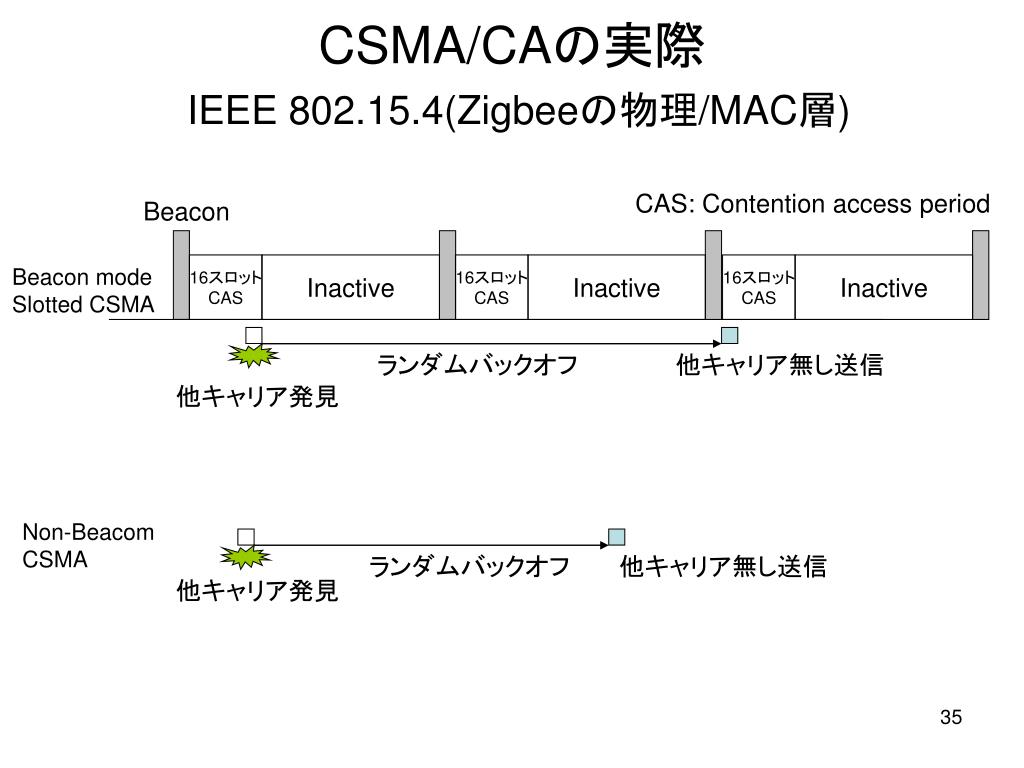 CSMA/CAの実際

IEEE 802.15.4(Zigbeeの物理/MAC層)

Beacon

CAS: Contention access period

Beacon mode
Slotted CSMA

16スロット
CAS

Inactive

16スロット
CAS

Inactive

16スロット
CAS

Inactive

ランダムバックオフ

他キャリア無し送信

他キャリア発見

Non-Beacom
CSMA

ランダムバックオフ

他キャリア無し送信

他キャリア発見

35